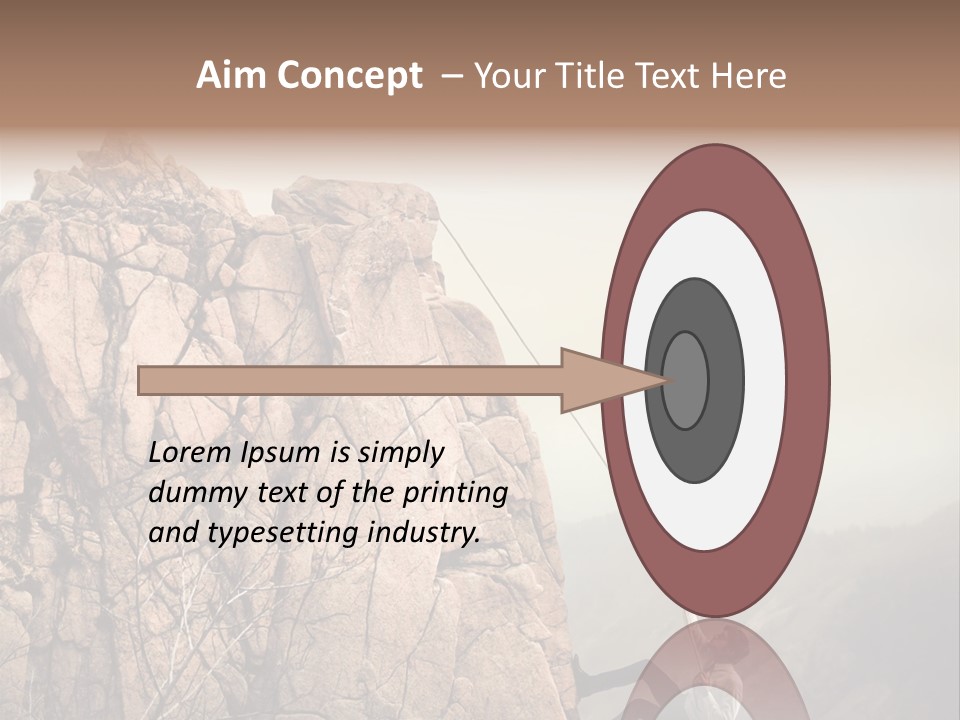 Aim Concept – Your Title Text Here

Lorem Ipsum is simply dummy text of the printing and typesetting industry.